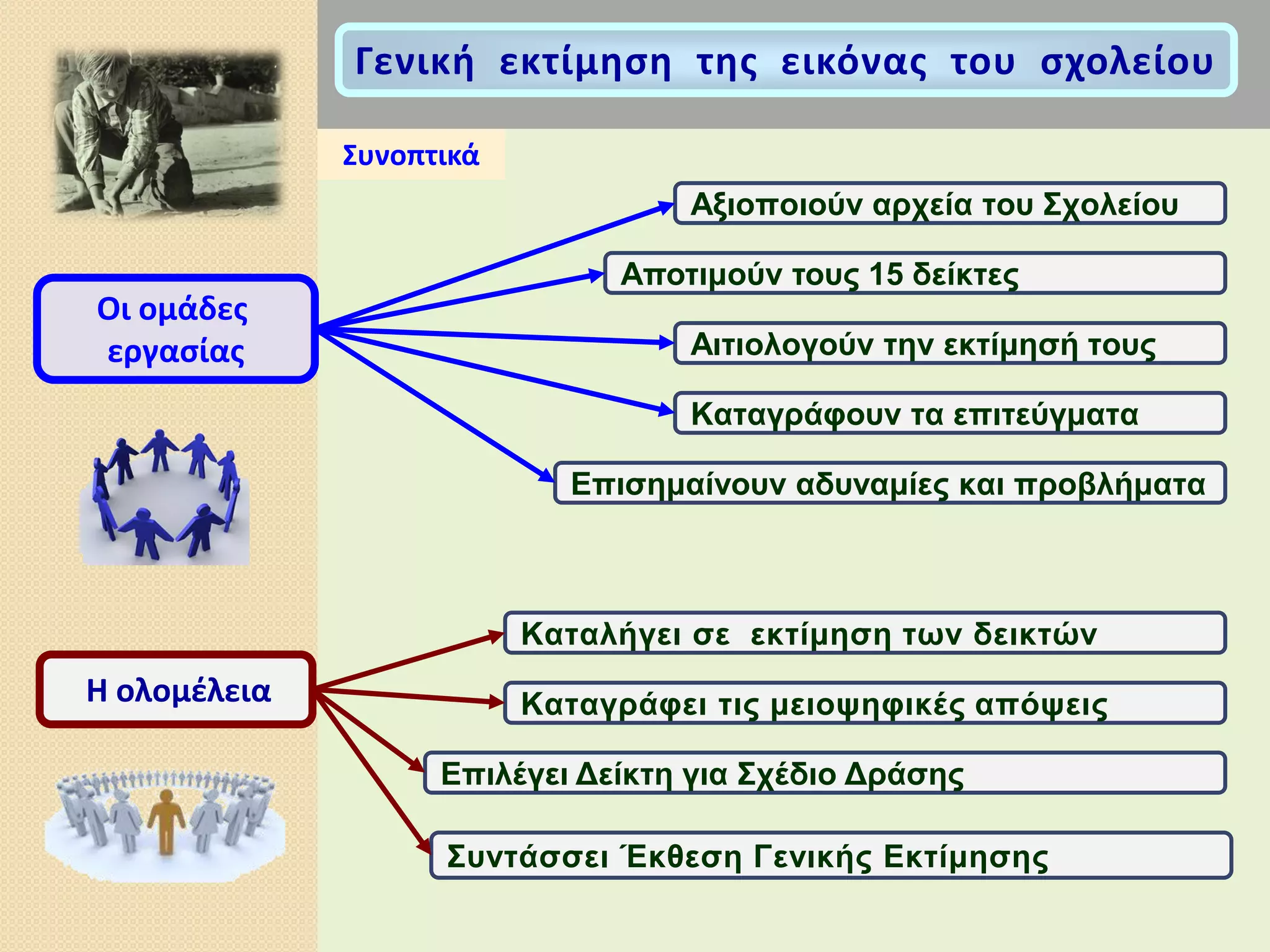 Γενική εκτίμηση της εικόνας του σχολείου

Συνοπτικά

Οι ομάδες εργασίας

Αξιοποιούν αρχεία του Σχολείου

Αποτιμούν τους 15 δείκτες

Αιτιολογούν την εκτίμησή τους

Καταγράφουν τα επιτεύγματα

Επισημαίνουν αδυναμίες και προβλήματα

Η ολομέλεια

Καταλήγει σε εκτίμηση των δεικτών

Καταγράφει τις μειοψηφικές απόψεις

Επιλέγει Δείκτη για Σχέδιο Δράσης

Συντάσσει Έκθεση Γενικής Εκτίμησης